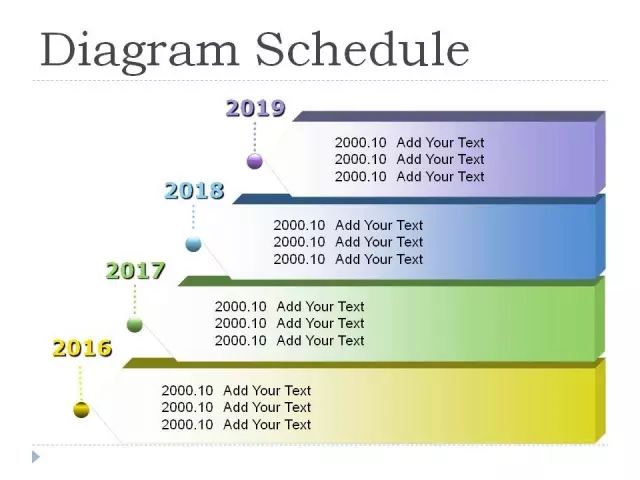 Diagram Schedule

2019

2000.10 Add Your Text
2000.10 Add Your Text
2000.10 Add Your Text

2018

2000.10 Add Your Text
2000.10 Add Your Text
2000.10 Add Your Text

2017

2000.10 Add Your Text
2000.10 Add Your Text
2000.10 Add Your Text

2016

2000.10 Add Your Text
2000.10 Add Your Text
2000.10 Add Your Text